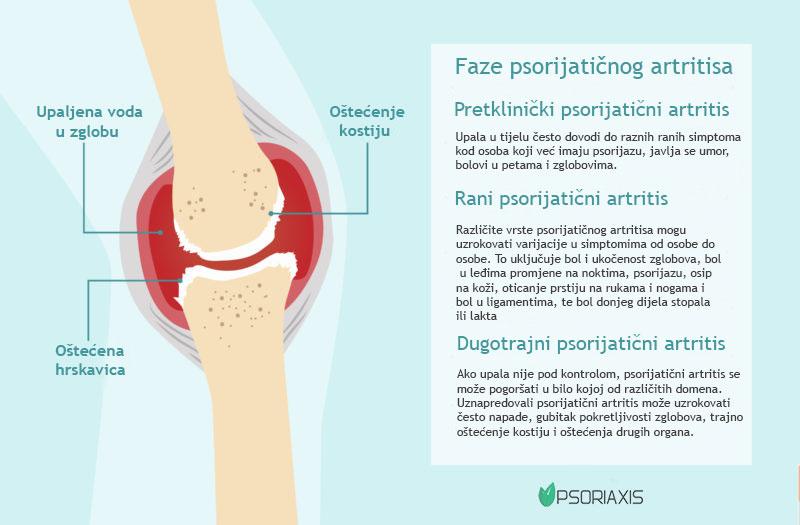 Upaljena voda u zglobu

Oštećenje kostiju

Oštećena hrskavica

Faze psorijatičnog artritisa

Pretklinički psorijatični artritis

Upala u tijelu često dovodi do raznih ranih simptoma kod osoba koji već imaju psorijazu, javlja se umor, bolovi u petama i zglobovima.

Rani psorijatični artritis

Različite vrste psorijatičnog artritisa mogu uzrokovati varijacije u simptomima od osobe do osobe. To uključuje bol i ukočenost zglobova, bol u leđima promjene na noktima, psorijazu, osip na koži, oticanje prstiju na rukama i nogama i bol u ligamentima, te bol donjeg dijela stopala ili lakta

Dugotrajni psorijatični artritis

Ako upala nije pod kontrolom, psorijatični artritis se može pogoršati u bilo kojoj od različitih domena. Uznapredovali psorijatični artritis može uzrokovati često napade, gubitak pokretljivosti zglobova, trajno oštećenje kostiju i oštećenja drugih organa.

PSORIAXIS